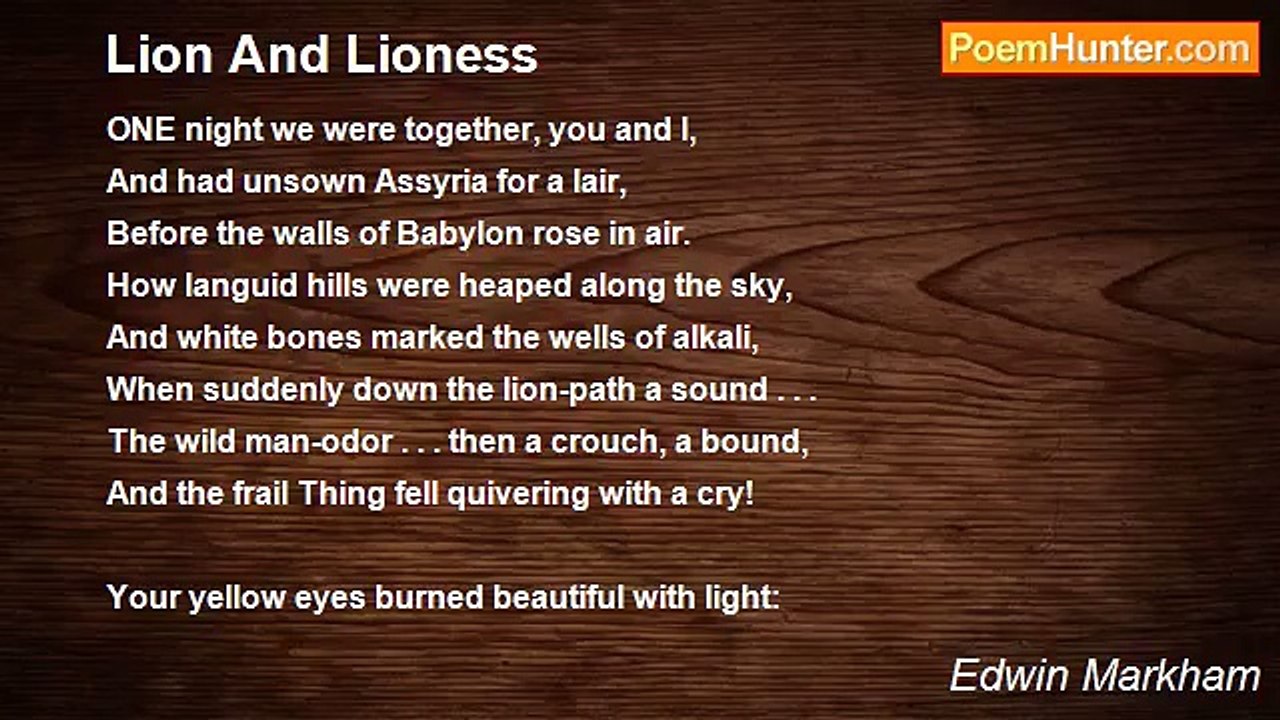 Lion And Lioness

PoemHunter.com

ONE night we were together, you and I,
And had unsown Assyria for a lair,
Before the walls of Babylon rose in air.
How languid hills were heaped along the sky,
And white bones marked the wells of alkali,
When suddenly down the lion-path a sound . . .
The wild man-odor . . . then a crouch, a bound,
And the frail Thing fell quivering with a cry!

Your yellow eyes burned beautiful with light:

Edwin Markham